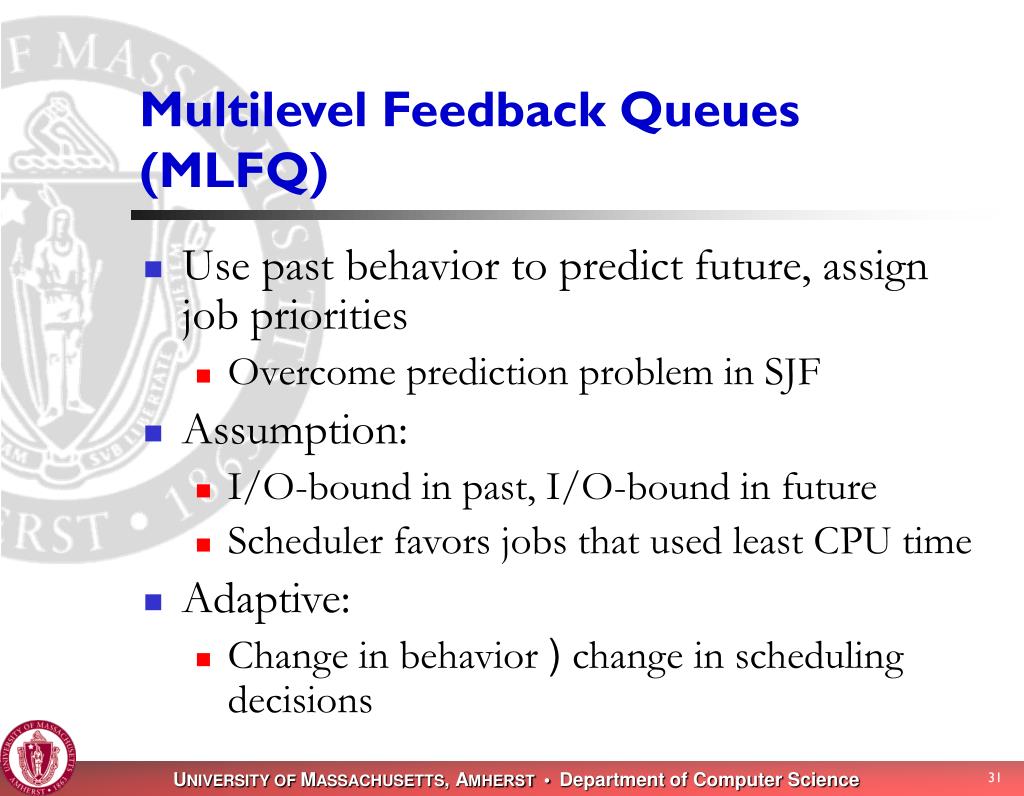 Multilevel Feedback Queues (MLFQ)

Use past behavior to predict future, assign job priorities

Overcome prediction problem in SJF

Assumption:

I/O-bound in past, I/O-bound in future

Scheduler favors jobs that used least CPU time

Adaptive:

Change in behavior ) change in scheduling decisions

UNIVERSITY OF MASSACHUSETTS, AMHERST • Department of Computer Science

31